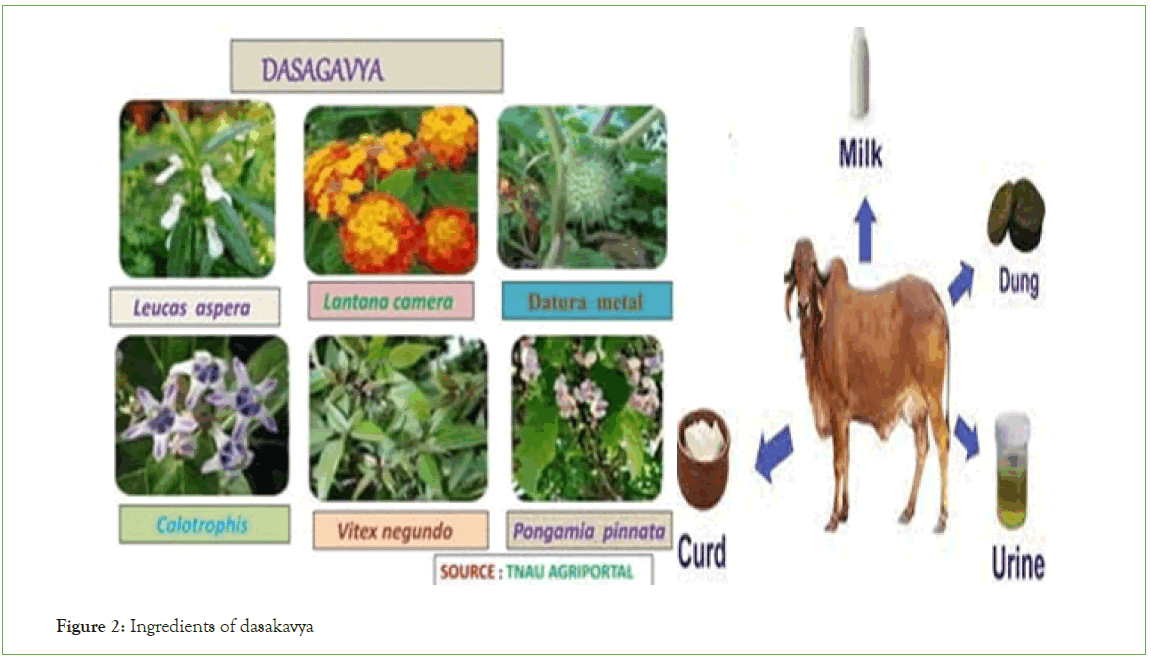 DASAGAVYA

Leucas aspera

Lantana camera

Datura metal

Calotrophis

Vitex negundo

Pongamia pinnata

SOURCE : TNAU AGRIPORTAL

Milk

Dung

Curd

Urine

Figure 2: Ingredients of dasakavya